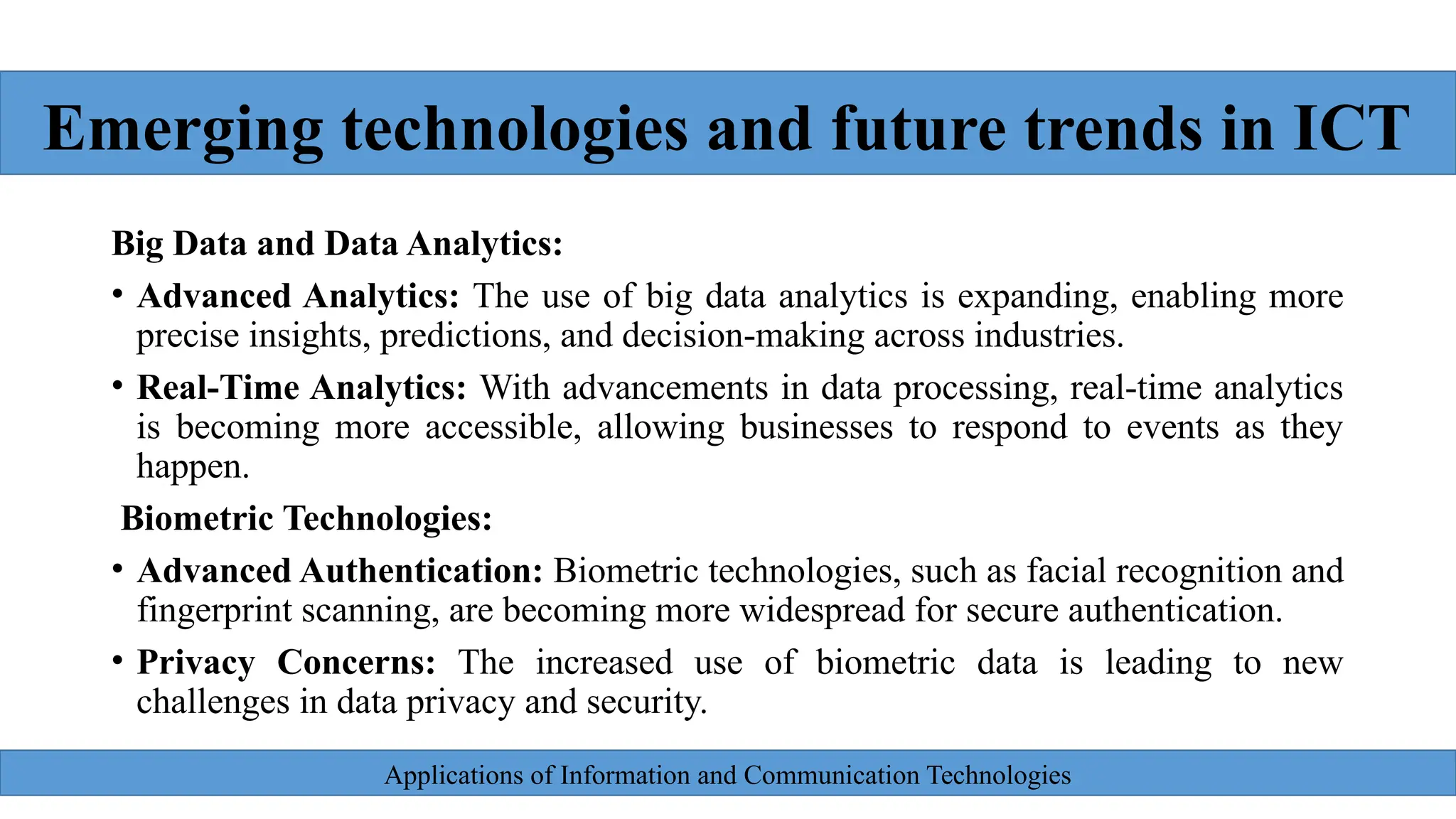 Emerging technologies and future trends in ICT

Big Data and Data Analytics:

• Advanced Analytics: The use of big data analytics is expanding, enabling more precise insights, predictions, and decision-making across industries.

• Real-Time Analytics: With advancements in data processing, real-time analytics is becoming more accessible, allowing businesses to respond to events as they happen.

Biometric Technologies:

• Advanced Authentication: Biometric technologies, such as facial recognition and fingerprint scanning, are becoming more widespread for secure authentication.

• Privacy Concerns: The increased use of biometric data is leading to new challenges in data privacy and security.

Applications of Information and Communication Technologies